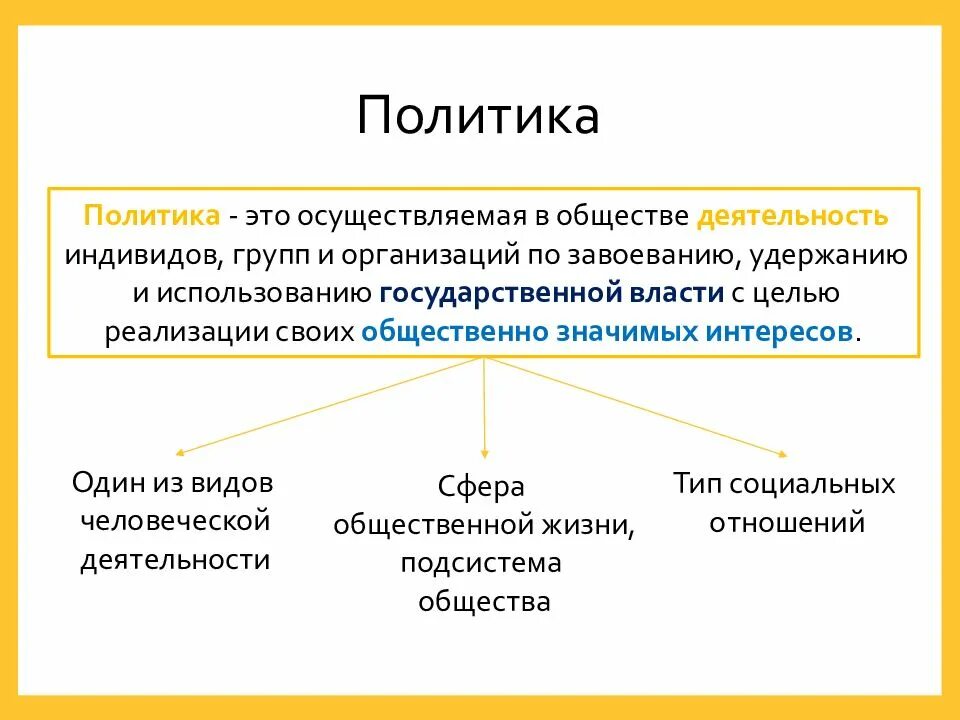 Политика

Политика - это осуществляемая в обществе деятельность индивидов, групп и организаций по завоеванию, удержанию и использованию государственной власти с целью реализации своих общественно значимых интересов.

Один из видов человеческой деятельности

Сфера общественной жизни, подсистема общества

Тип социальных отношений